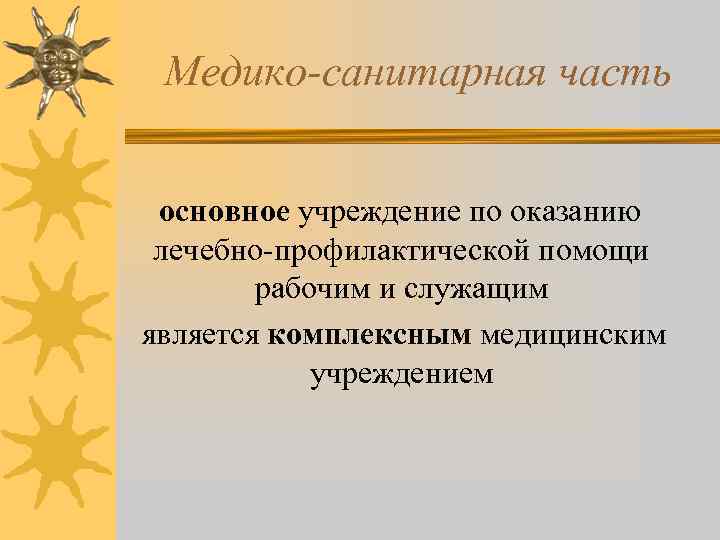 Медико-санитарная часть

основное учреждение по оказанию лечебно-профилактической помощи рабочим и служащим

является комплексным медицинским учреждением